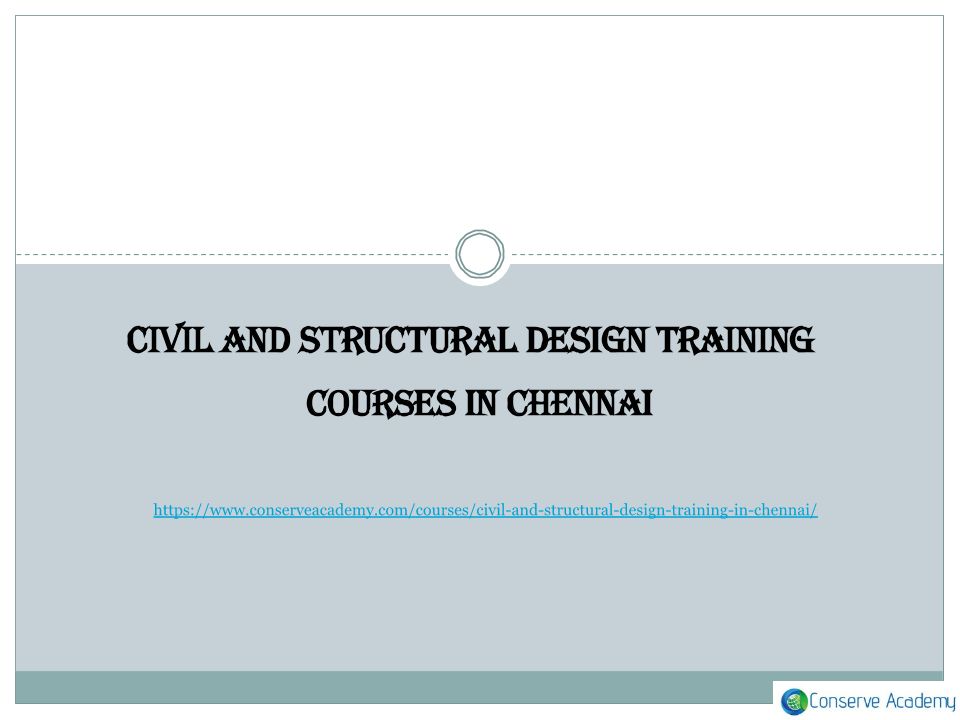 CIVIL AND STRUCTURAL DESIGN TRAINING COURSES IN CHENNAI

https://www.conserveacademy.com/courses/civil-and-structural-design-training-in-chennai/

Conserve Academy